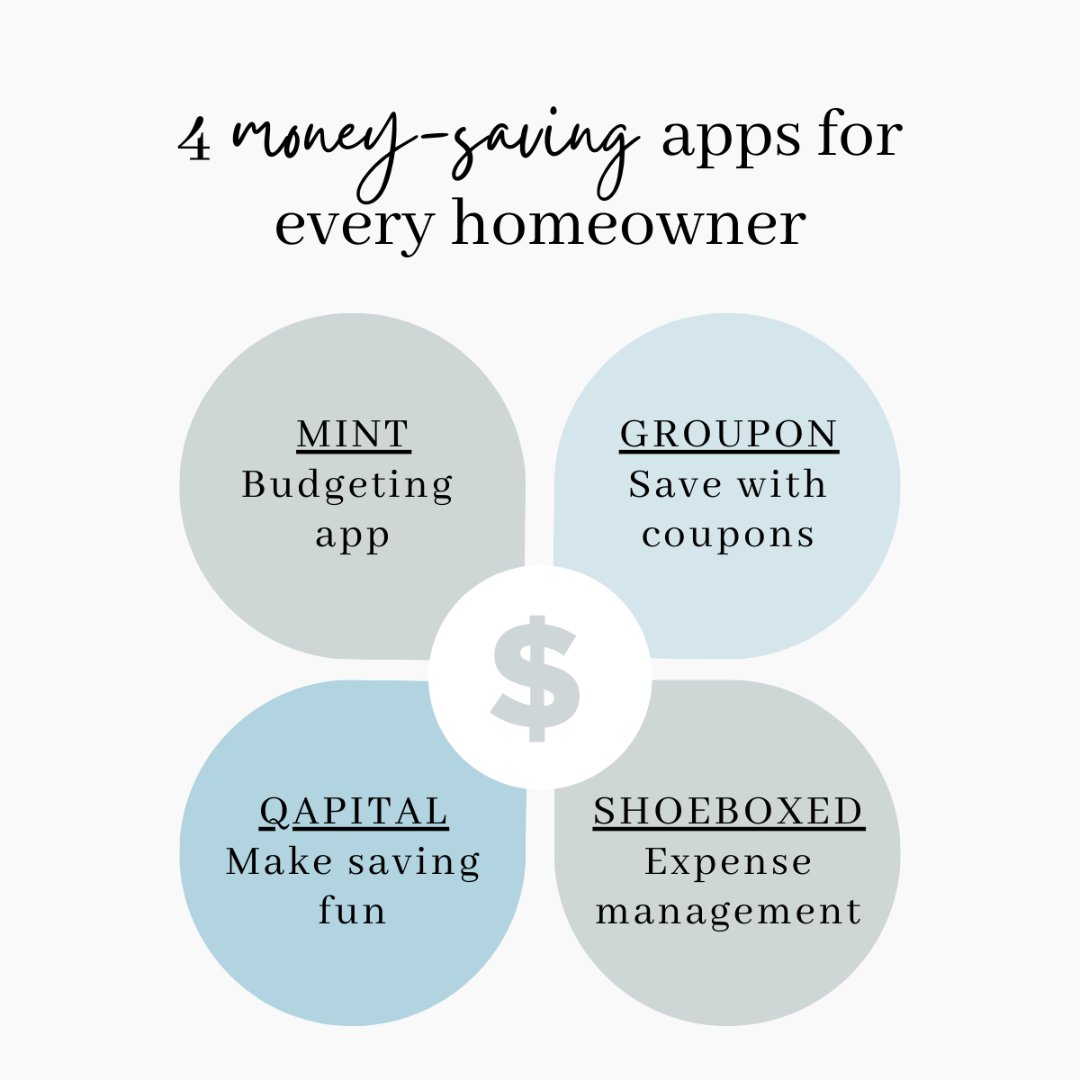 4 money-saving apps for every homeowner

MINT
Budgeting app

GROUPON
Save with coupons

$

QAPITAL
Make saving fun

SHOEBOXED
Expense management